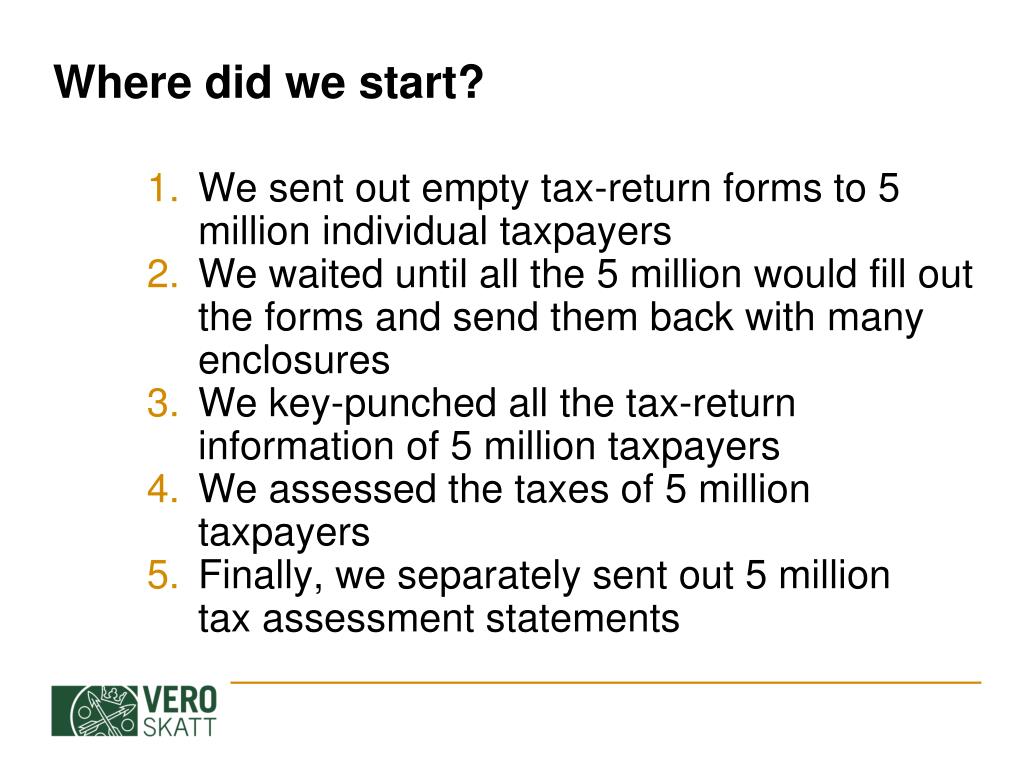 Where did we start?

1. We sent out empty tax-return forms to 5 million individual taxpayers
2. We waited until all the 5 million would fill out the forms and send them back with many enclosures
3. We key-punched all the tax-return information of 5 million taxpayers
4. We assessed the taxes of 5 million taxpayers
5. Finally, we separately sent out 5 million tax assessment statements

VERO
SKATT